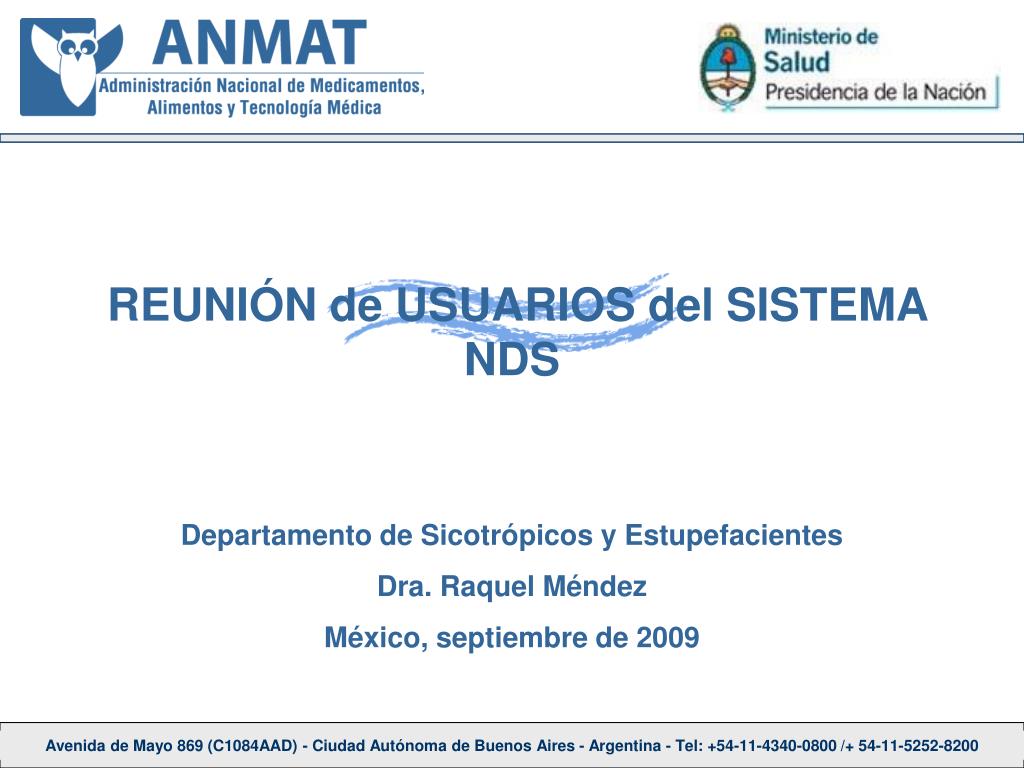 ANMAT
Administración Nacional de Medicamentos, Alimentos y Tecnología Médica

Ministerio de Salud
Presidencia de la Nación

REUNIÓN de USUARIOS del SISTEMA NDS

Departamento de Sicotrópicos y Estupefacientes

Dra. Raquel Méndez

México, septiembre de 2009

Avenida de Mayo 869 (C1084AAD) - Ciudad Autónoma de Buenos Aires - Argentina - Tel: +54-11-4340-0800 /+ 54-11-5252-8200